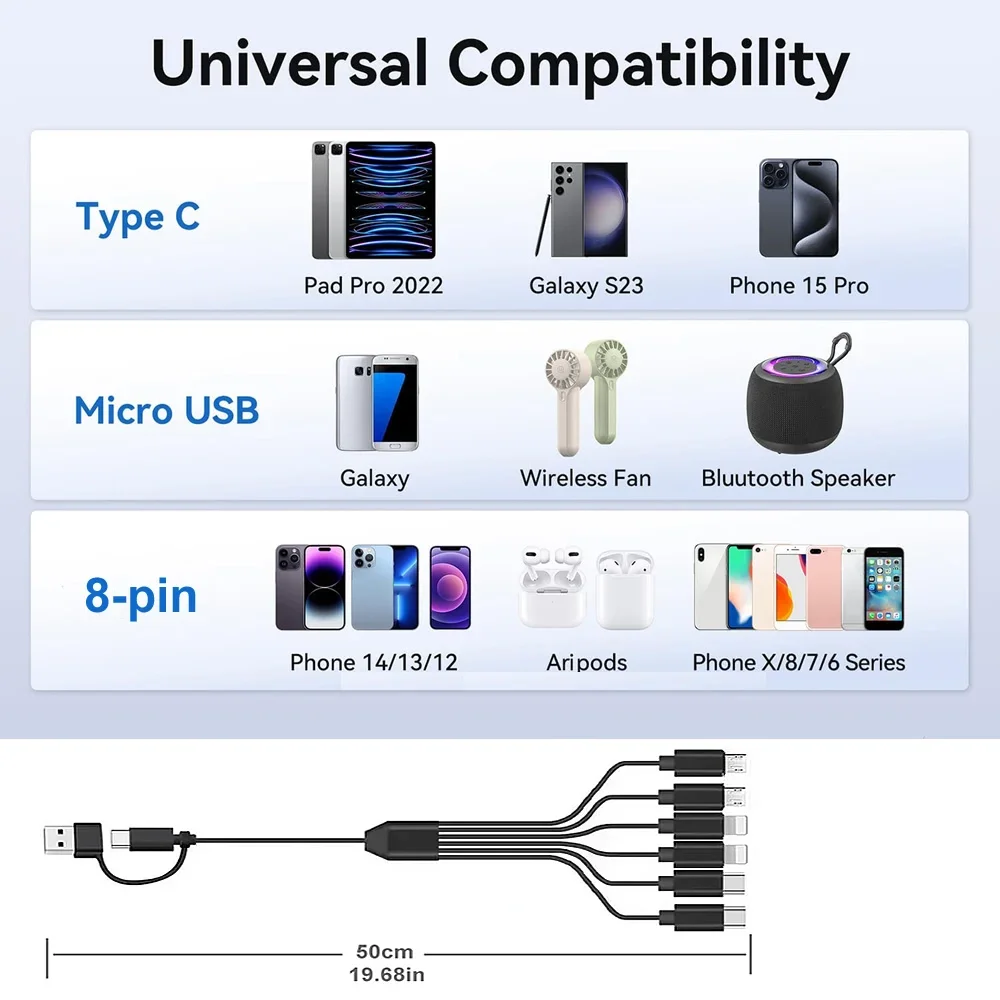 Universal Compatibility

Type C

Pad Pro 2022

Galaxy S23

Phone 15 Pro

Micro USB

Galaxy

Wireless Fan

Bluutooth Speaker

8-pin

Phone 14/13/12

Aripods

Phone X/8/7/6 Series

50cm
19.68in